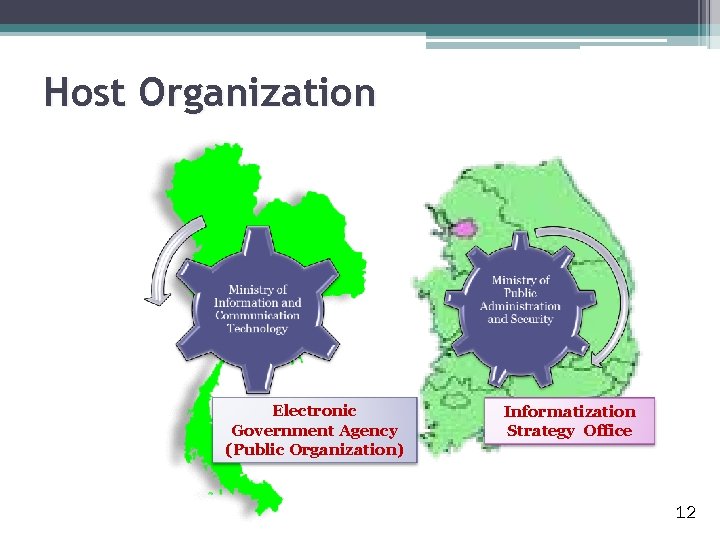 Host Organization

Ministry of Information and Communication Technology

Electronic Government Agency (Public Organization)

Ministry of Public Administration and Security

Informatization Strategy Office

12